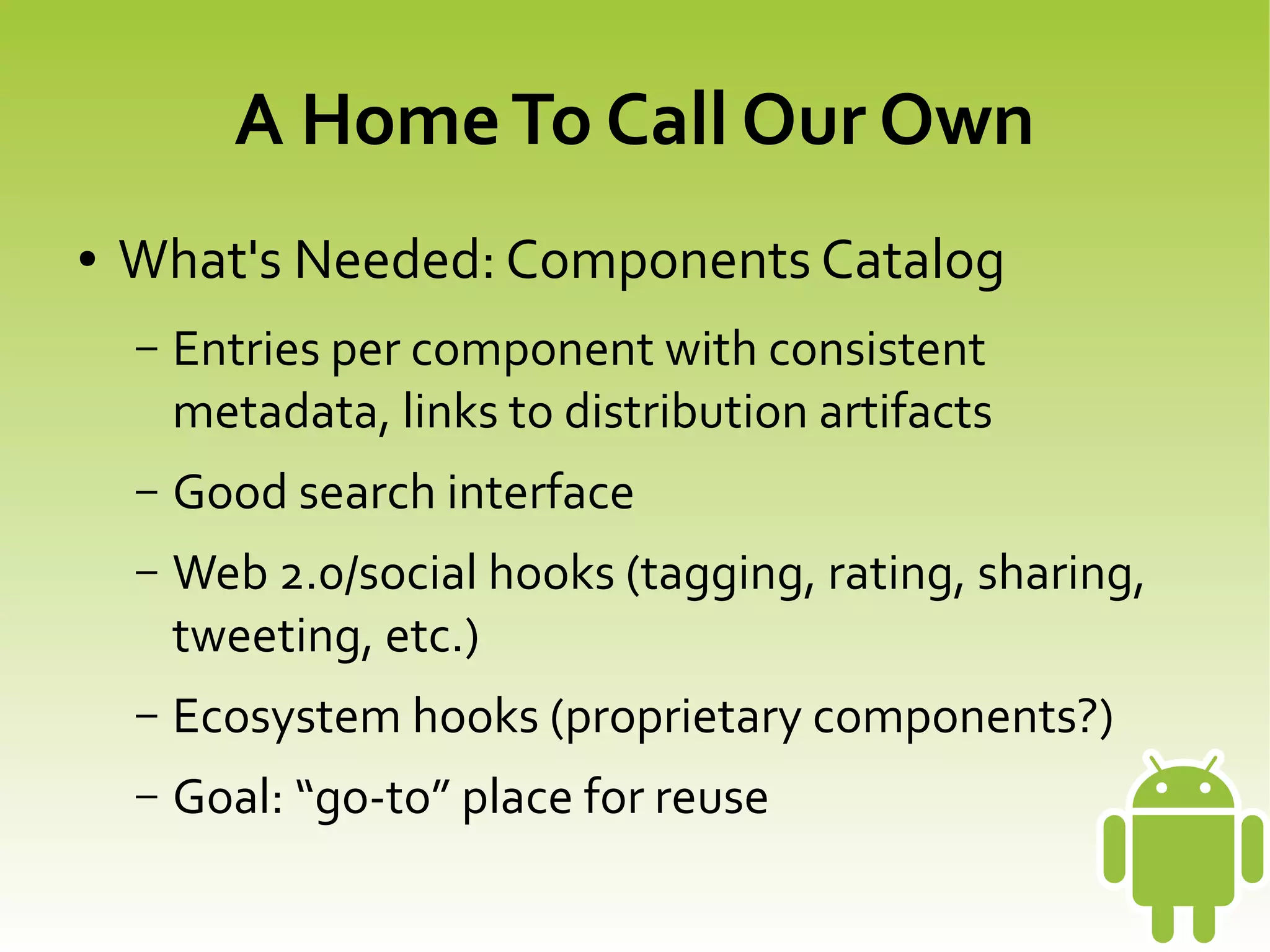 A Home To Call Our Own

• What's Needed: Components Catalog

– Entries per component with consistent metadata, links to distribution artifacts

– Good search interface

– Web 2.0/social hooks (tagging, rating, sharing, tweeting, etc.)

– Ecosystem hooks (proprietary components?)

– Goal: “go-to” place for reuse